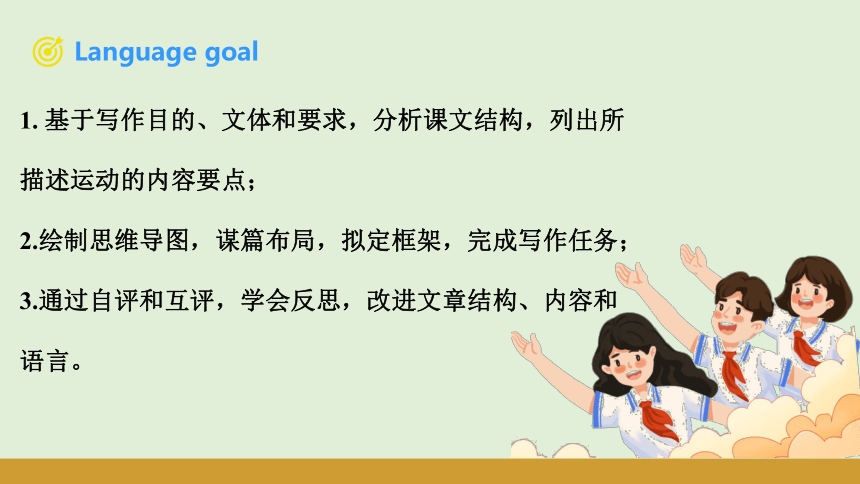 Language goal

1. 基于写作目的、文体和要求，分析课文结构，列出所描述运动的内容要点；

2.绘制思维导图，谋篇布局，拟定框架，完成写作任务；

3.通过自评和互评，学会反思，改进文章结构、内容和语言。